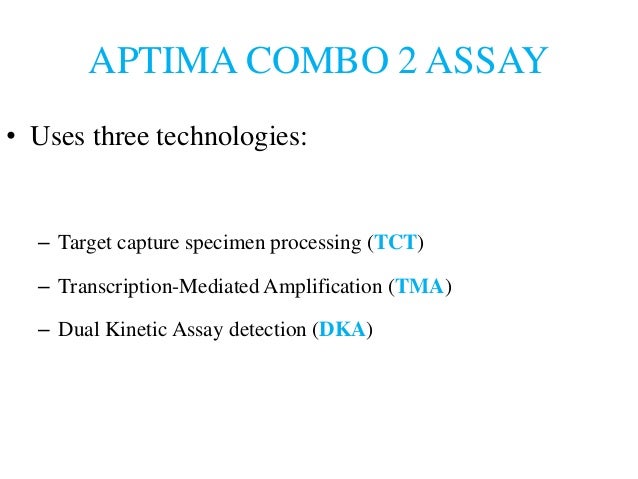 APTIMA COMBO 2 ASSAY

• Uses three technologies:

– Target capture specimen processing (TCT)

– Transcription-Mediated Amplification (TMA)

– Dual Kinetic Assay detection (DKA)